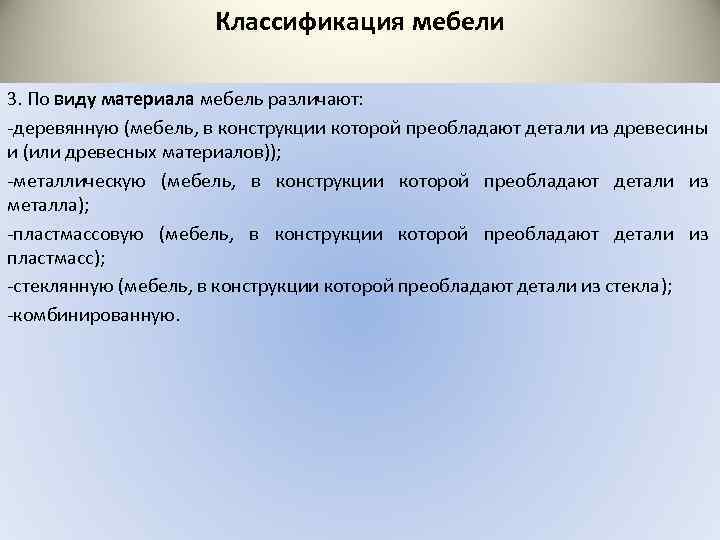 Классификация мебели

3. По виду материала мебель различают:

-деревянную (мебель, в конструкции которой преобладают детали из древесины и (или древесных материалов));

-металлическую (мебель, в конструкции которой преобладают детали из металла);

-пластмассовую (мебель, в конструкции которой преобладают детали из пластмасс);

-стеклянную (мебель, в конструкции которой преобладают детали из стекла);

-комбинированную.